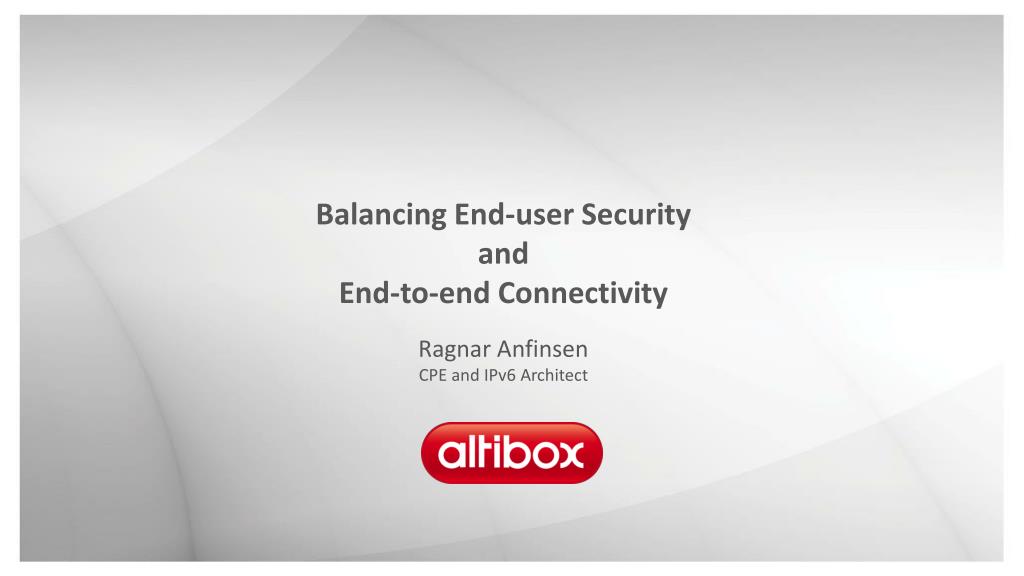 Balancing End-user Security
and
End-to-end Connectivity

Ragnar Anfinsen
CPE and IPv6 Architect

altibox